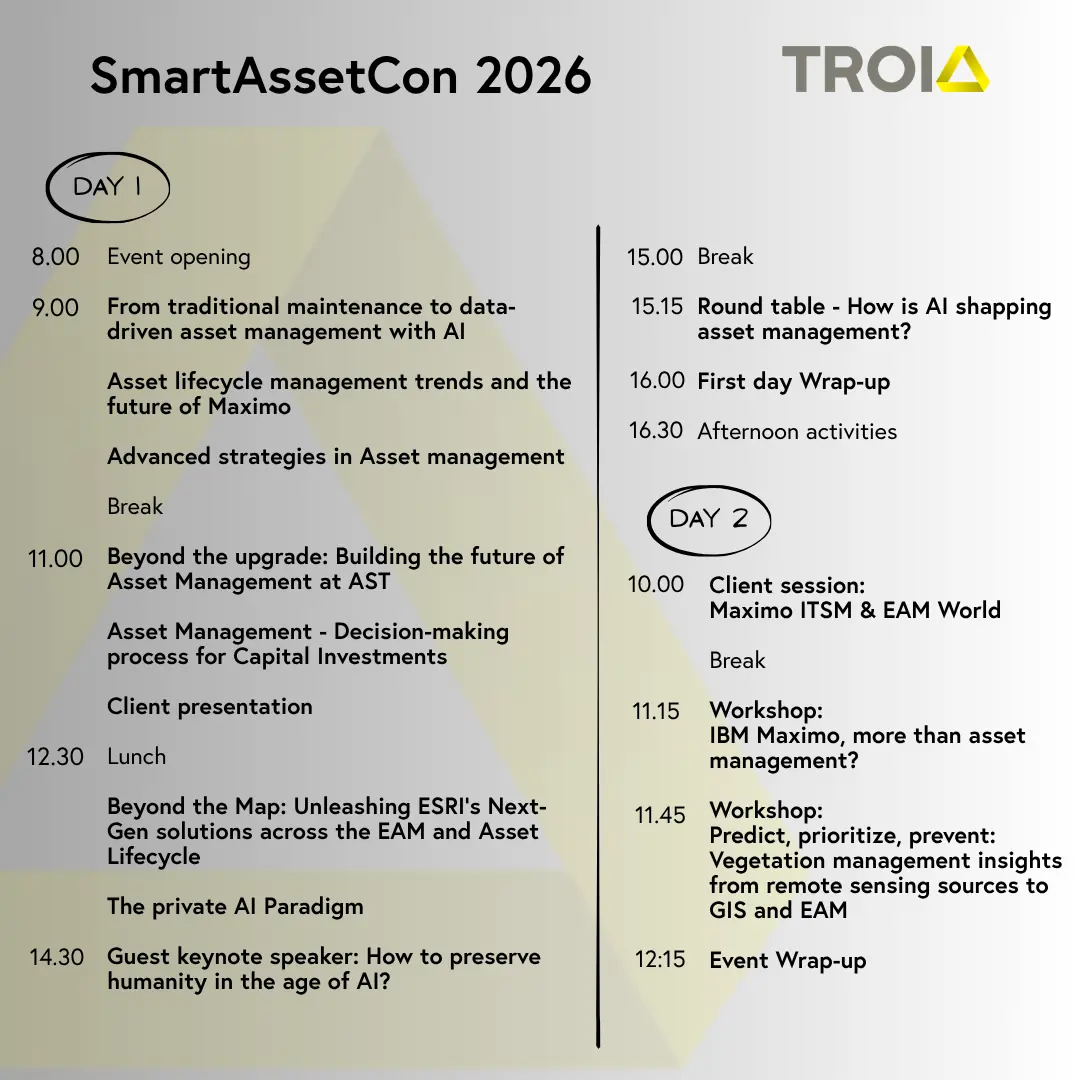 SmartAssetCon 2026

TROIA

DAY 1

8.00 Event opening

9.00 From traditional maintenance to data-driven asset management with AI

Asset lifecycle management trends and the future of Maximo

Advanced strategies in Asset management

Break

11.00 Beyond the upgrade: Building the future of Asset Management at AST

Asset Management - Decision-making process for Capital Investments

Client presentation

12.30 Lunch

Beyond the Map: Unleashing ESRI's Next-Gen solutions across the EAM and Asset Lifecycle

The private AI Paradigm

14.30 Guest keynote speaker: How to preserve humanity in the age of AI?

15.00 Break

15.15 Round table - How is AI shapping asset management?

16.00 First day Wrap-up

16.30 Afternoon activities

DAY 2

10.00 Client session: Maximo ITSM & EAM World

Break

11.15 Workshop: IBM Maximo, more than asset management?

11.45 Workshop: Predict, prioritize, prevent: Vegetation management insights from remote sensing sources to GIS and EAM

12:15 Event Wrap-up